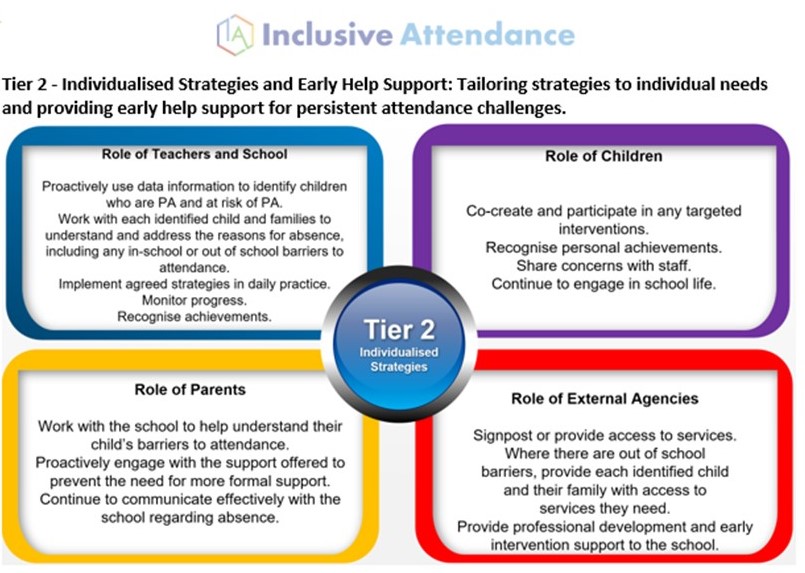 IA Inclusive Attendance

Tier 2 - Individualised Strategies and Early Help Support: Tailoring strategies to individual needs and providing early help support for persistent attendance challenges.

Role of Teachers and School

Proactively use data information to identify children who are PA and at risk of PA.
Work with each identified child and families to understand and address the reasons for absence, including any in-school or out of school barriers to attendance.
Implement agreed strategies in daily practice.
Monitor progress.
Recognise achievements.

Role of Children

Co-create and participate in any targeted interventions.
Recognise personal achievements.
Share concerns with staff.
Continue to engage in school life.

Tier 2
Individualised Strategies

Role of Parents

Work with the school to help understand their child's barriers to attendance.
Proactively engage with the support offered to prevent the need for more formal support.
Continue to communicate effectively with the school regarding absence.

Role of External Agencies

Signpost or provide access to services.
Where there are out of school barriers, provide each identified child and their family with access to services they need.
Provide professional development and early intervention support to the school.